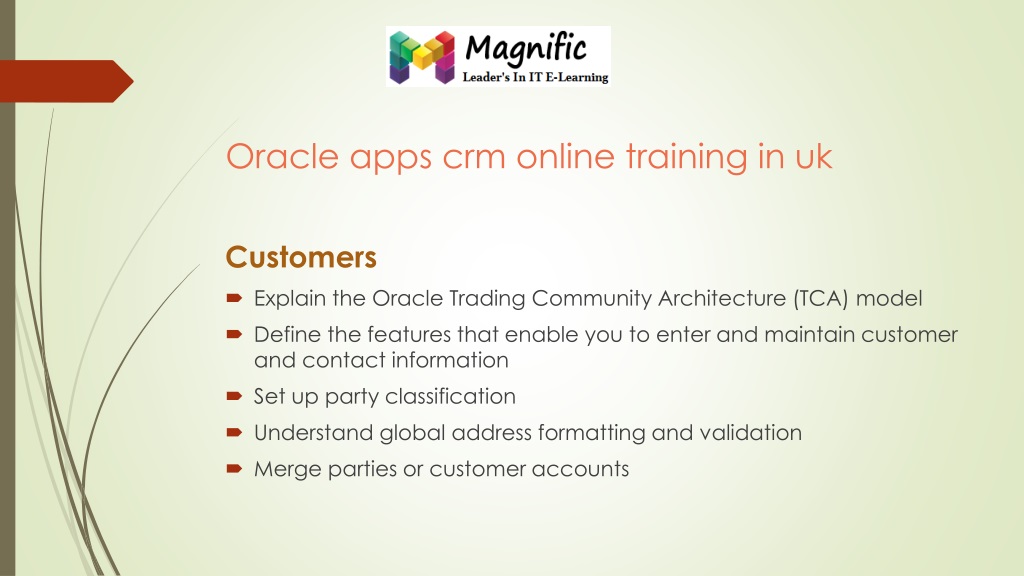 Magnific
Leader's In IT E-Learning

Oracle apps crm online training in uk

Customers

Explain the Oracle Trading Community Architecture (TCA) model

Define the features that enable you to enter and maintain customer and contact information

Set up party classification

Understand global address formatting and validation

Merge parties or customer accounts